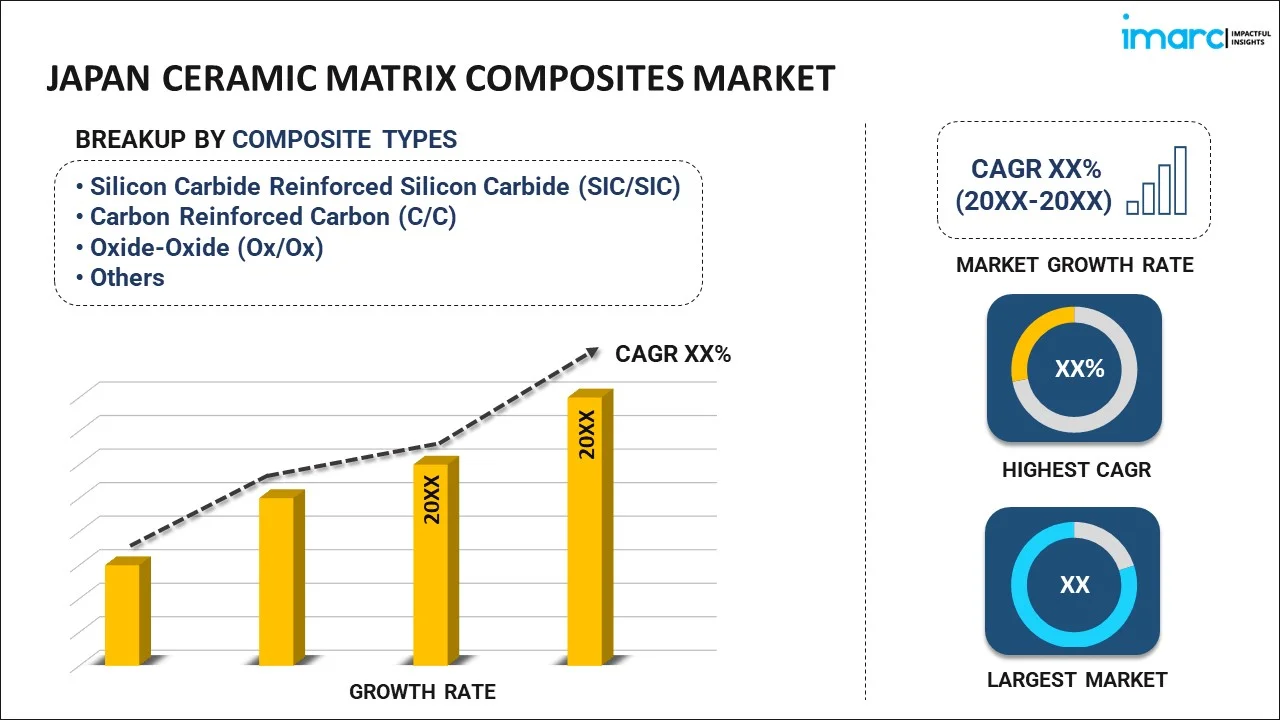 imarc IMPACTFUL INSIGHTS

JAPAN CERAMIC MATRIX COMPOSITES MARKET

BREAKUP BY COMPOSITE TYPES

• Silicon Carbide Reinforced Silicon Carbide (SIC/SIC)
• Carbon Reinforced Carbon (C/C)
• Oxide-Oxide (Ox/Ox)
• Others

CAGR XX%

20XX

20XX

GROWTH RATE

CAGR XX% (20XX-20XX)

MARKET GROWTH RATE

XX%

HIGHEST CAGR

XX

LARGEST MARKET